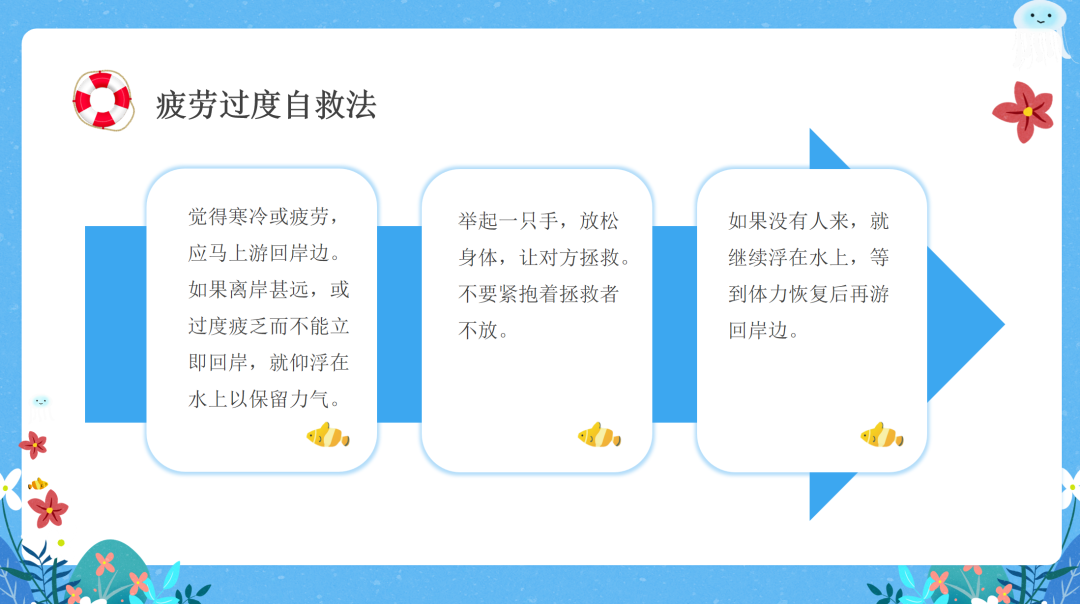 疲劳过度自救法

觉得寒冷或疲劳，应马上游回岸边。如果离岸甚远，或过度疲乏而不能立即回岸，就仰浮在水上以保留力气。

举起一只手，放松身体，让对方拯救。不要紧抱着拯救者不放。

如果没有人来，就继续浮在水上，等到体力恢复后再游回岸边。